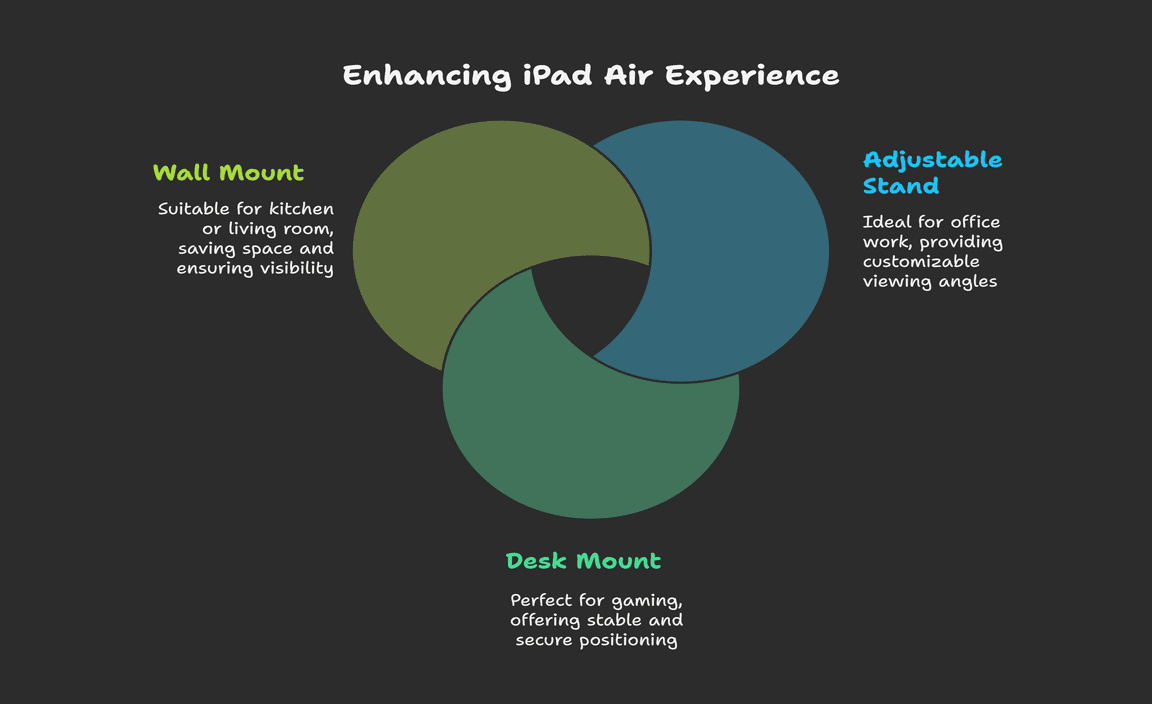 Enhancing iPad Air Experience

Wall Mount

Suitable for kitchen or living room, saving space and ensuring visibility

Adjustable Stand

Ideal for office work, providing customizable viewing angles

Desk Mount

Perfect for gaming, offering stable and secure positioning